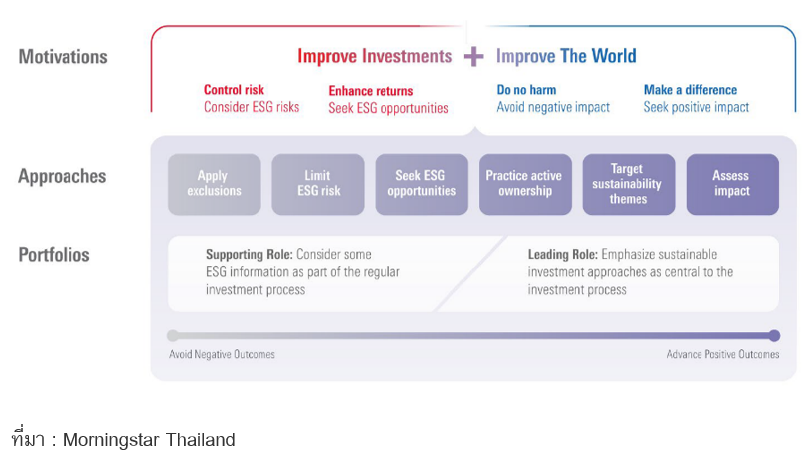 Motivations

Improve Investments + Improve The World

Control risk
Consider ESG risks

Enhance returns
Seek ESG opportunities

Do no harm
Avoid negative impact

Make a difference
Seek positive impact

Approaches

Apply exclusions

Limit ESG risk

Seek ESG opportunities

Practice active ownership

Target sustainability themes

Assess impact

Portfolios

Supporting Role: Consider some ESG information as part of the regular investment process

Leading Role: Emphasize sustainable investment approaches as central to the investment process

Avoid Negative Outcomes

Advance Positive Outcomes

ที่มา : Morningstar Thailand